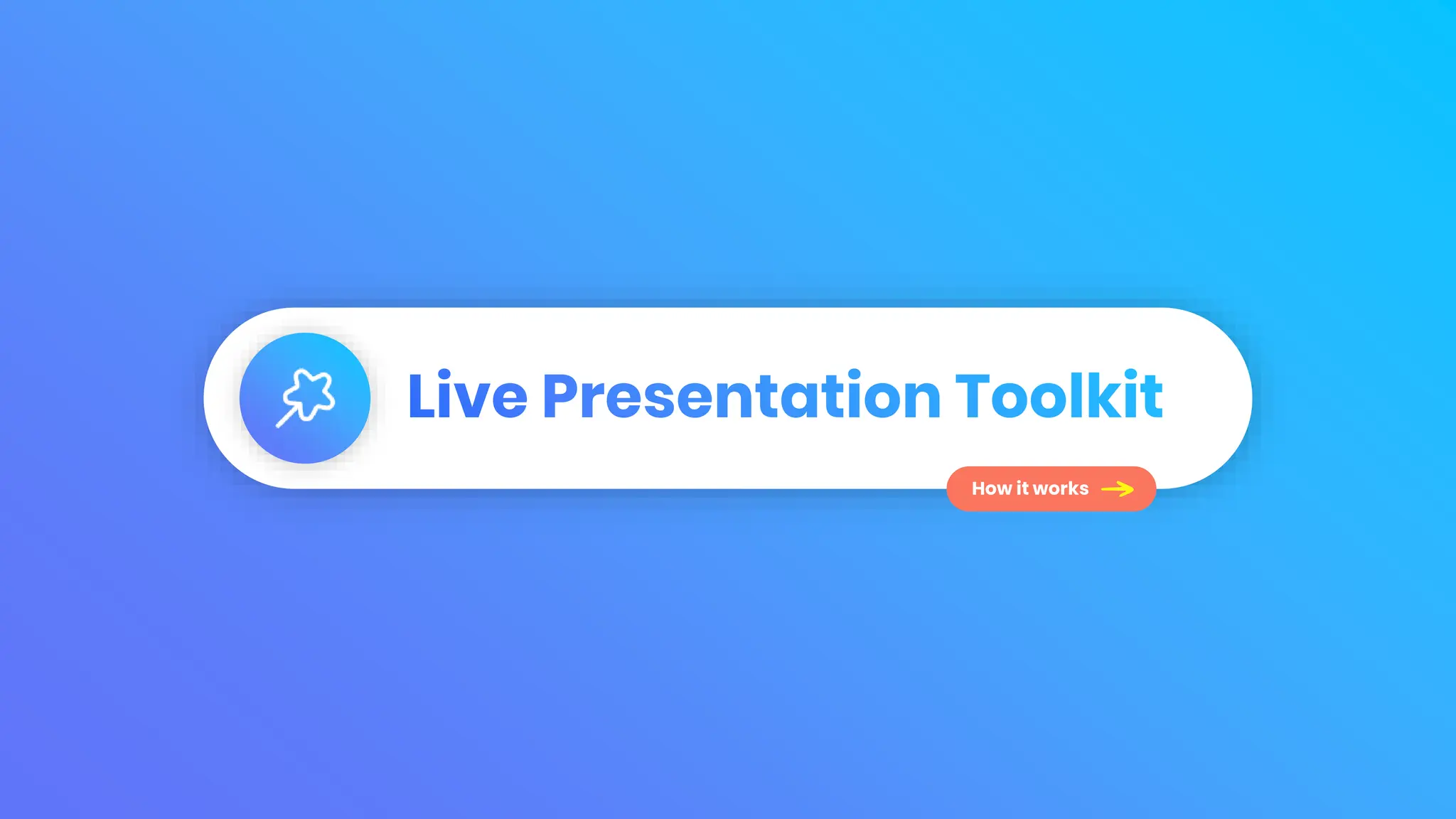 Live Presentation Toolkit

How it works